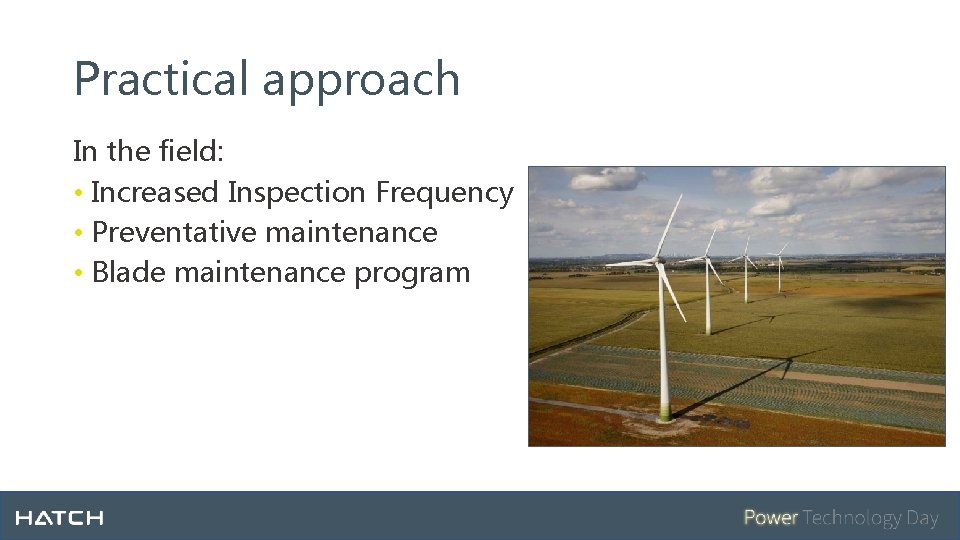 Practical approach

In the field:
• Increased Inspection Frequency
• Preventative maintenance
• Blade maintenance program

HATCH

Power Technology Day